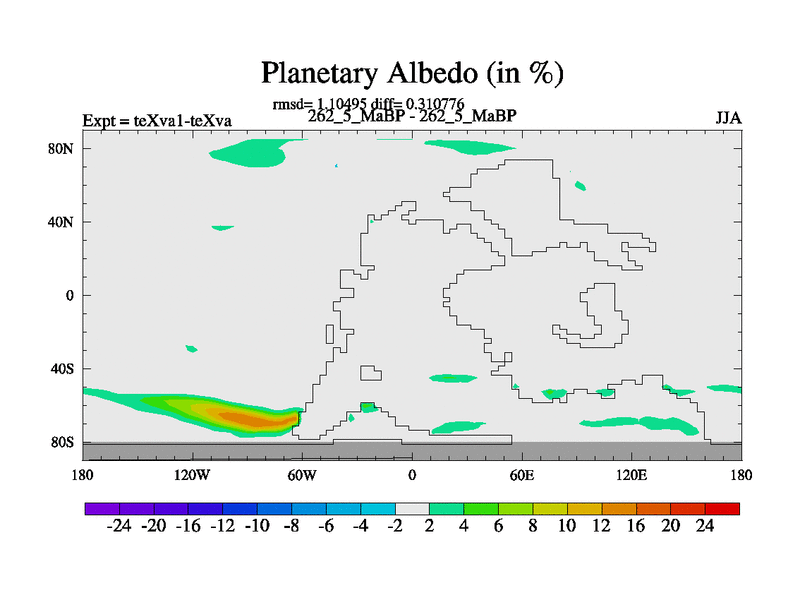 Planetary Albedo (in %)

rmsd= 1.10495 diff= 0.310776
Expt = teXva1-teXva
262_5_MaBP - 262_5_MaBP
JJA

80N
40N
0
40S
80S

180
120W
60W
0
60E
120E
180

-24 -20 -16 -12 -10 -8 -6 -4 -2 2 4 6 8 10 12 16 20 24